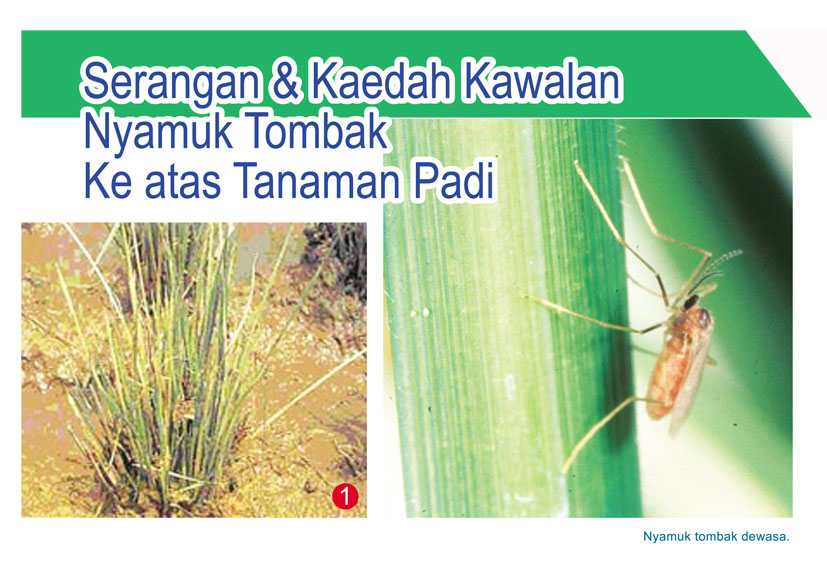 Serangan & Kaedah Kawalan Nyamuk Tombak Ke atas Tanaman Padi

1

Nyamuk tombak dewasa.